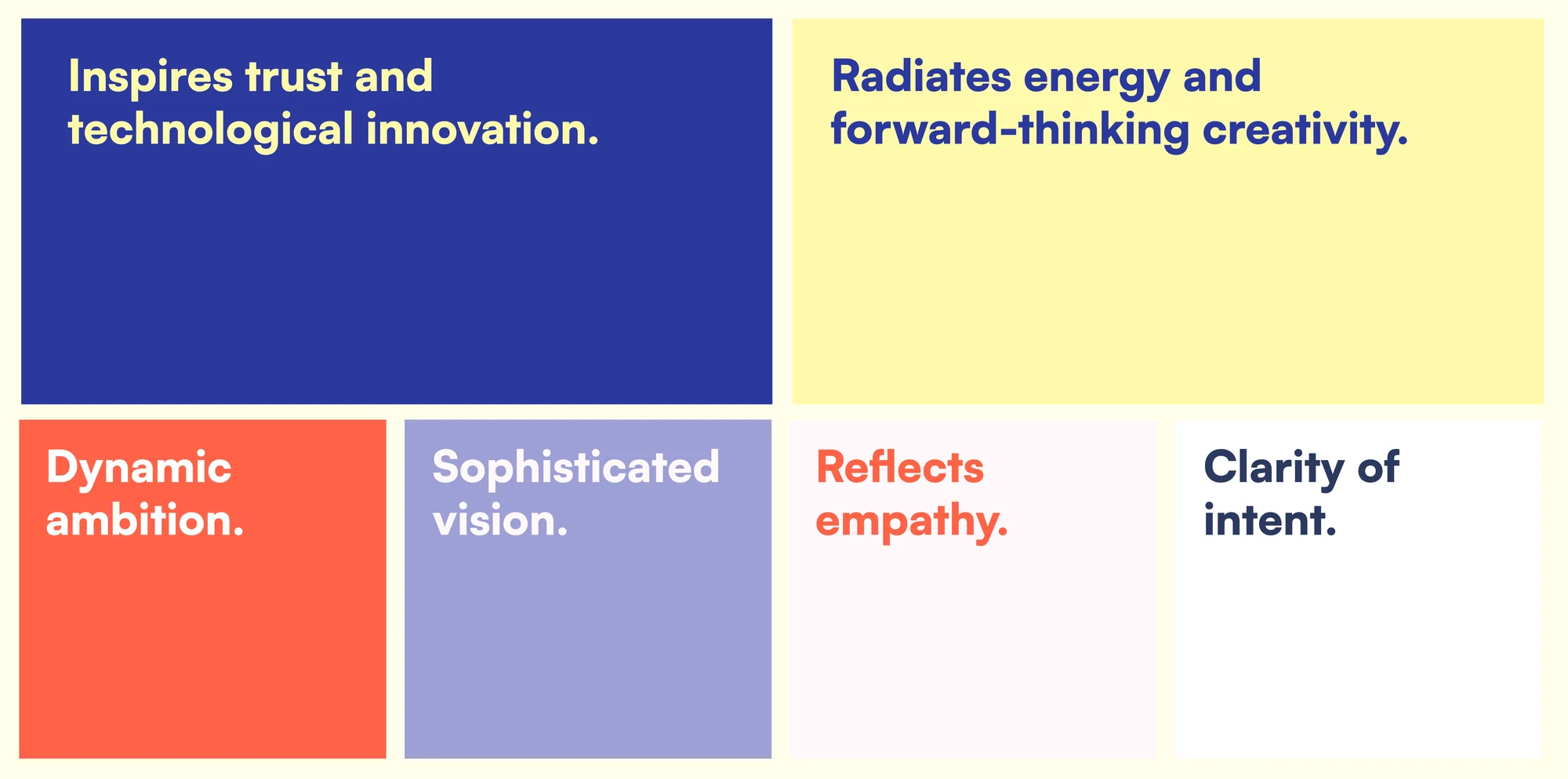 Inspires trust and technological innovation.

Radiates energy and forward-thinking creativity.

Dynamic ambition.

Sophisticated vision.

Reflects empathy.

Clarity of intent.